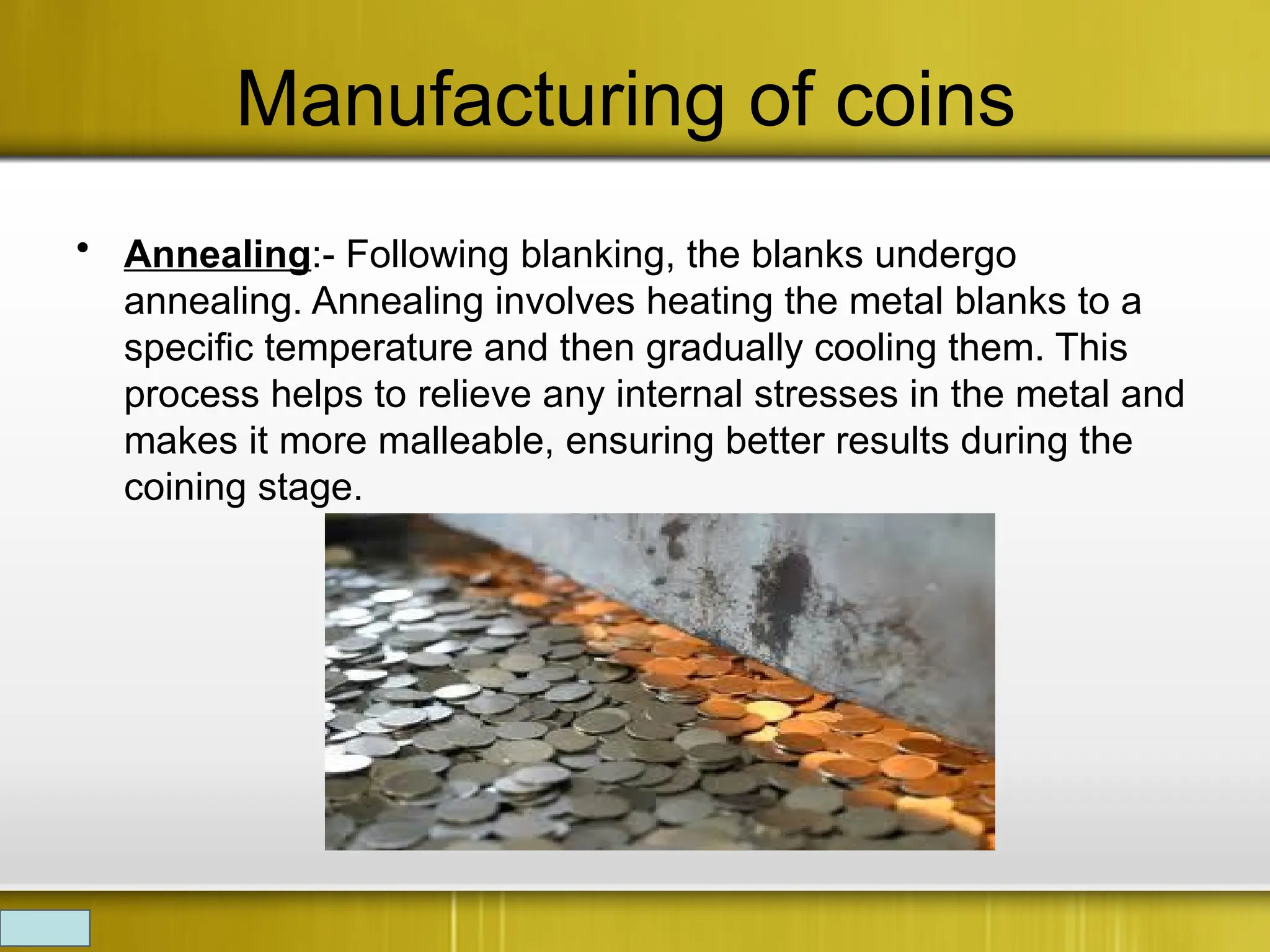 Manufacturing of coins

• Annealing:- Following blanking, the blanks undergo annealing. Annealing involves heating the metal blanks to a specific temperature and then gradually cooling them. This process helps to relieve any internal stresses in the metal and makes it more malleable, ensuring better results during the coining stage.